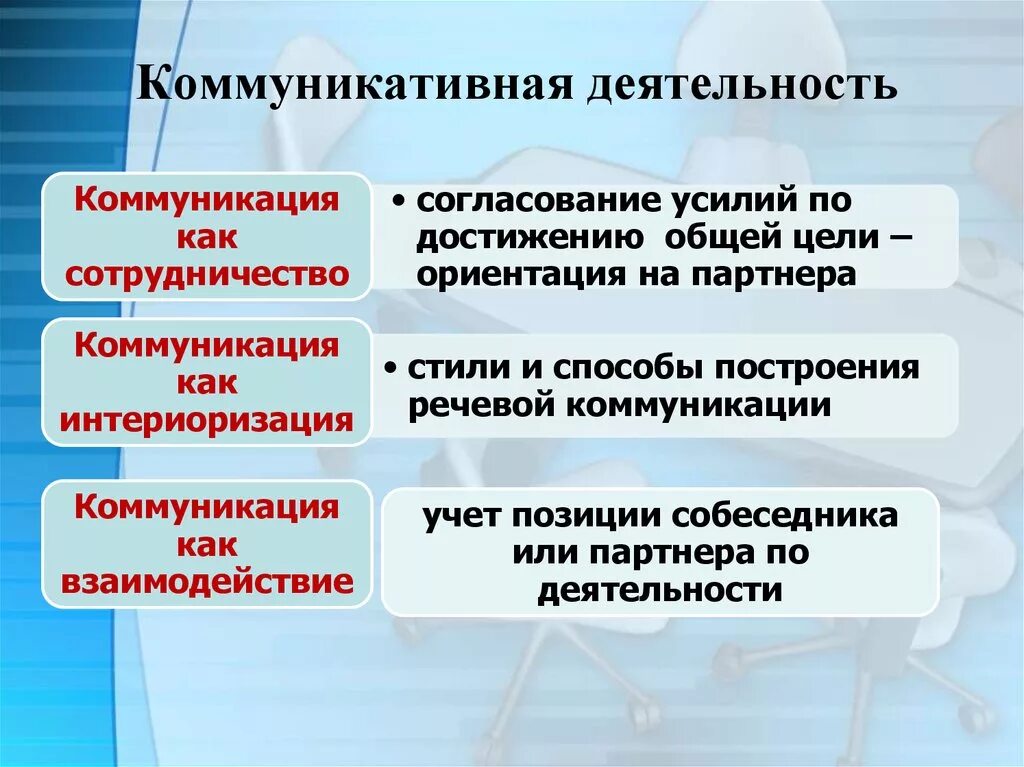 Коммуникативная деятельность

Коммуникация как сотрудничество

• согласование усилий по достижению общей цели – ориентация на партнера

Коммуникация как интериоризация

• стили и способы построения речевой коммуникации

Коммуникация как взаимодействие

учет позиции собеседника или партнера по деятельности